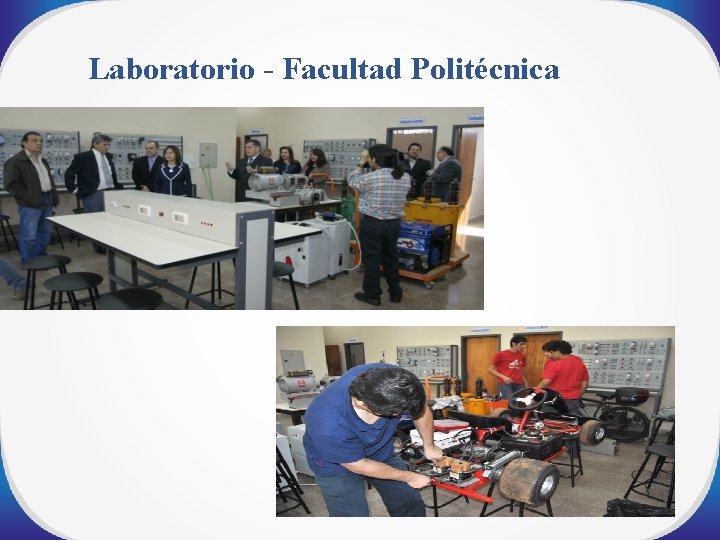 Laboratorio - Facultad Politécnica